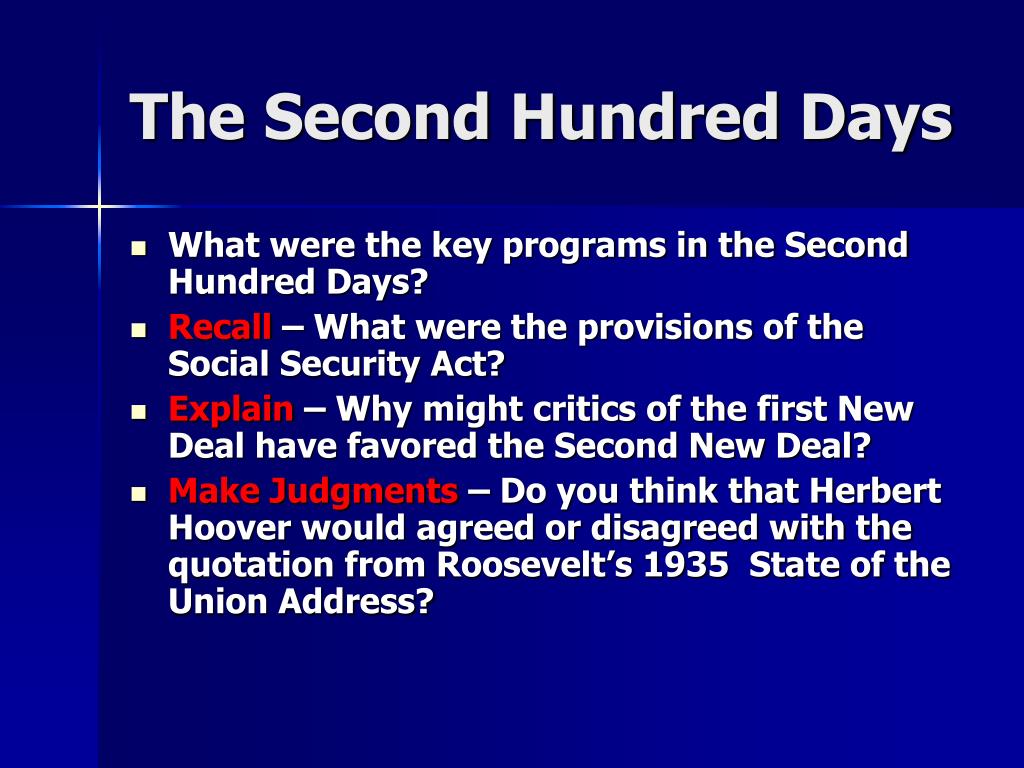 The Second Hundred Days

- What were the key programs in the Second Hundred Days?
- Recall – What were the provisions of the Social Security Act?
- Explain – Why might critics of the first New Deal have favored the Second New Deal?
- Make Judgments – Do you think that Herbert Hoover would agreed or disagreed with the quotation from Roosevelt's 1935  State of the Union Address?